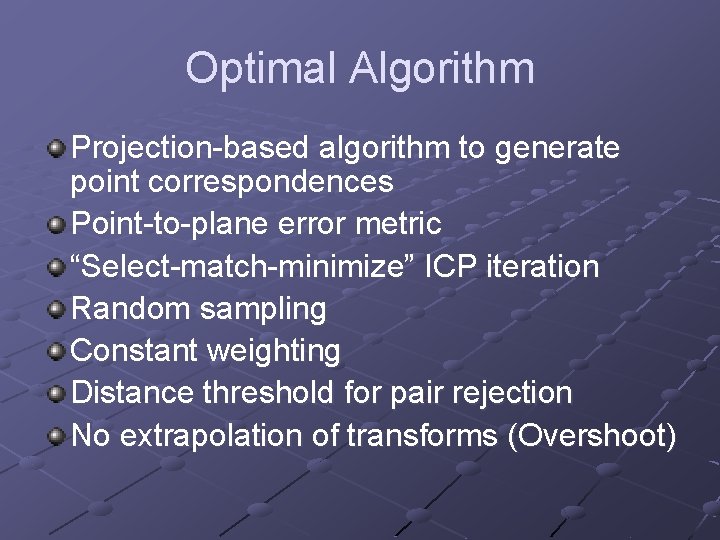 Optimal Algorithm

Projection-based algorithm to generate point correspondences
Point-to-plane error metric
“Select-match-minimize” ICP iteration
Random sampling
Constant weighting
Distance threshold for pair rejection
No extrapolation of transforms (Overshoot)